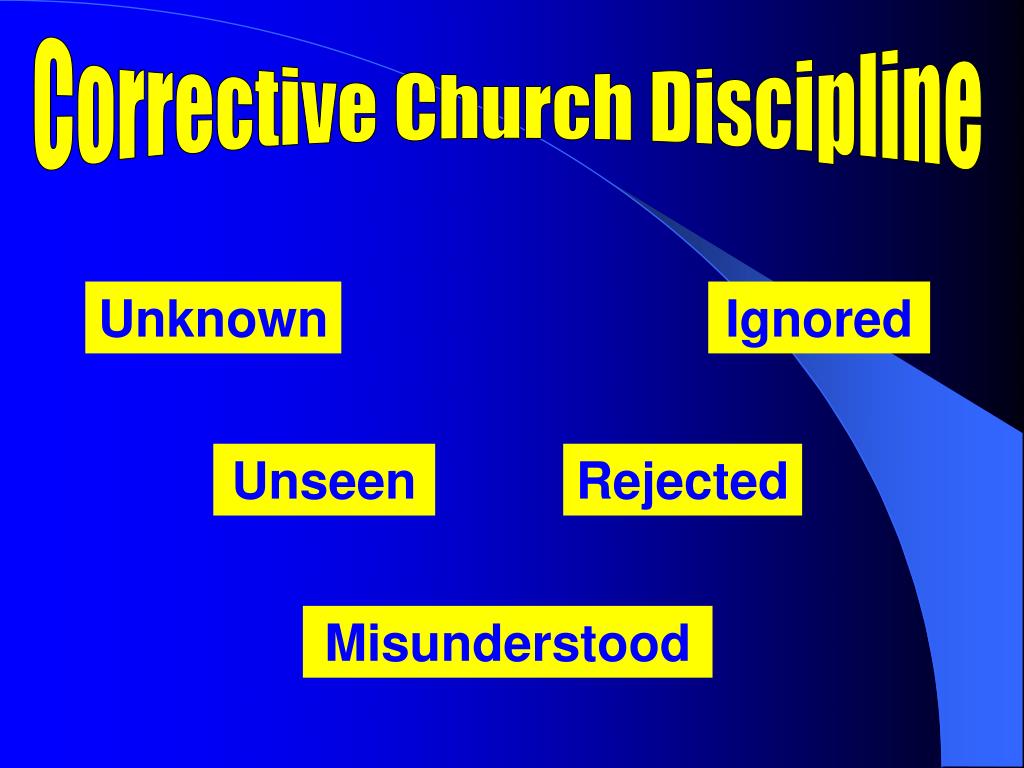 Corrective Church Discipline

Unknown

Ignored

Unseen

Rejected

Misunderstood